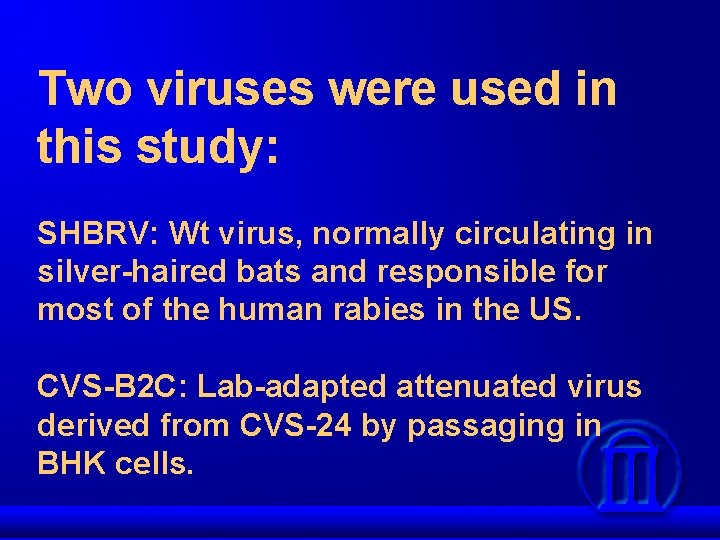 Two viruses were used in this study:

SHBRV: Wt virus, normally circulating in silver-haired bats and responsible for most of the human rabies in the US.

CVS-B2C: Lab-adapted attenuated virus derived from CVS-24 by passaging in BHK cells.